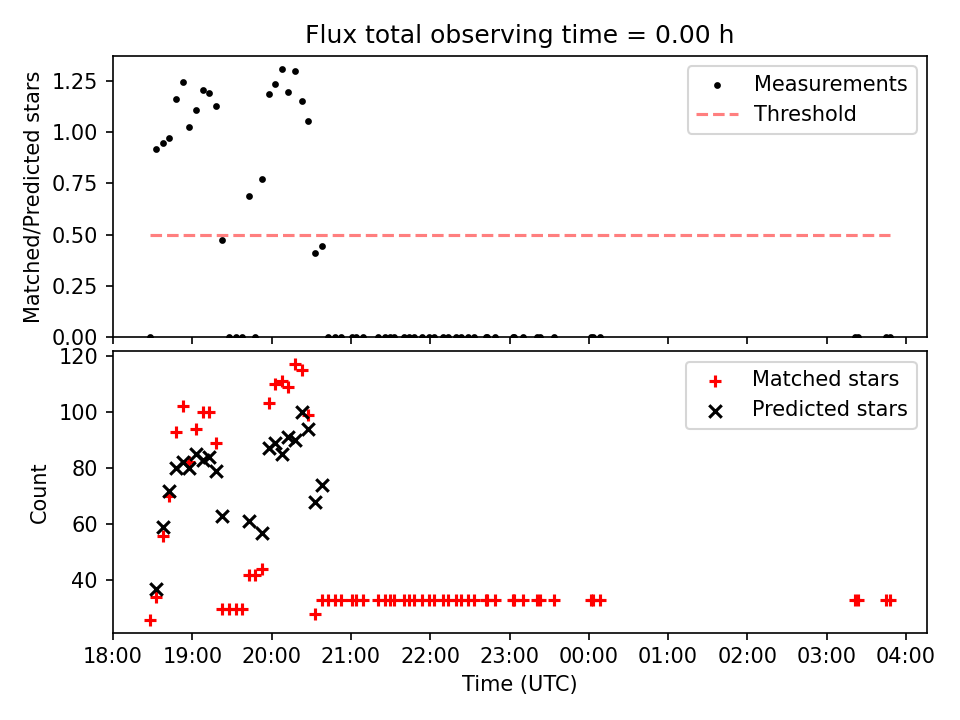 Flux total observing time = 0.00 h

Matched/Predicted stars

1.25
1.00
0.75
0.50
0.25
0.00

Measurements
Threshold

Count

120
100
80
60
40

Matched stars
Predicted stars

18:00 19:00 20:00 21:00 22:00 23:00 00:00 01:00 02:00 03:00 04:00

Time (UTC)